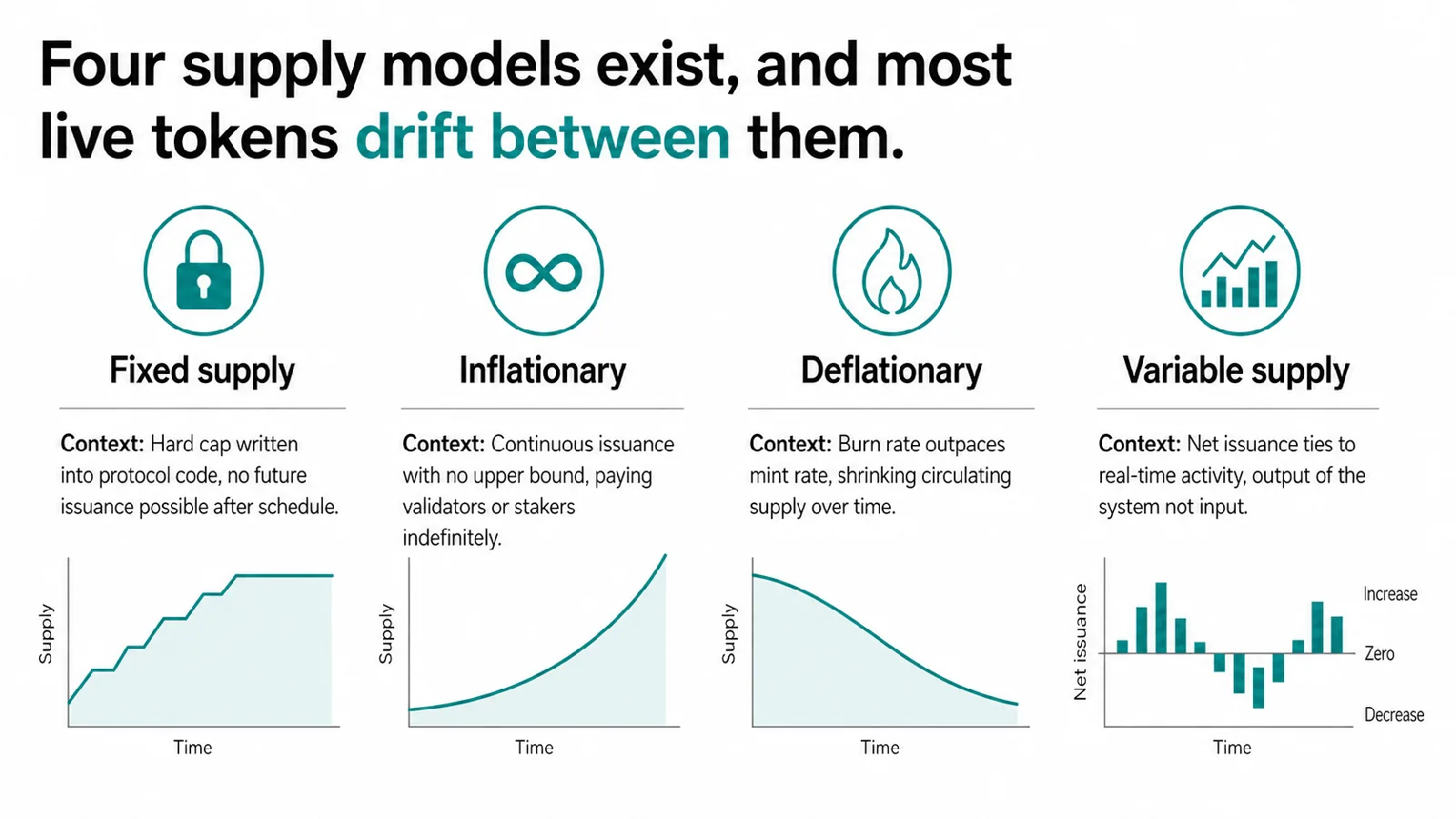 Four supply models exist, and most live tokens drift between them.

Fixed supply

Context: Hard cap written into protocol code, no future issuance possible after schedule.

Supply

Time

Inflationary

Context: Continuous issuance with no upper bound, paying validators or stakers indefinitely.

Supply

Time

Deflationary

Context: Burn rate outpaces mint rate, shrinking circulating supply over time.

Supply

Time

Variable supply

Context: Net issuance ties to real-time activity, output of the system not input.

Net issuance

Increase

Zero

Decrease

Time